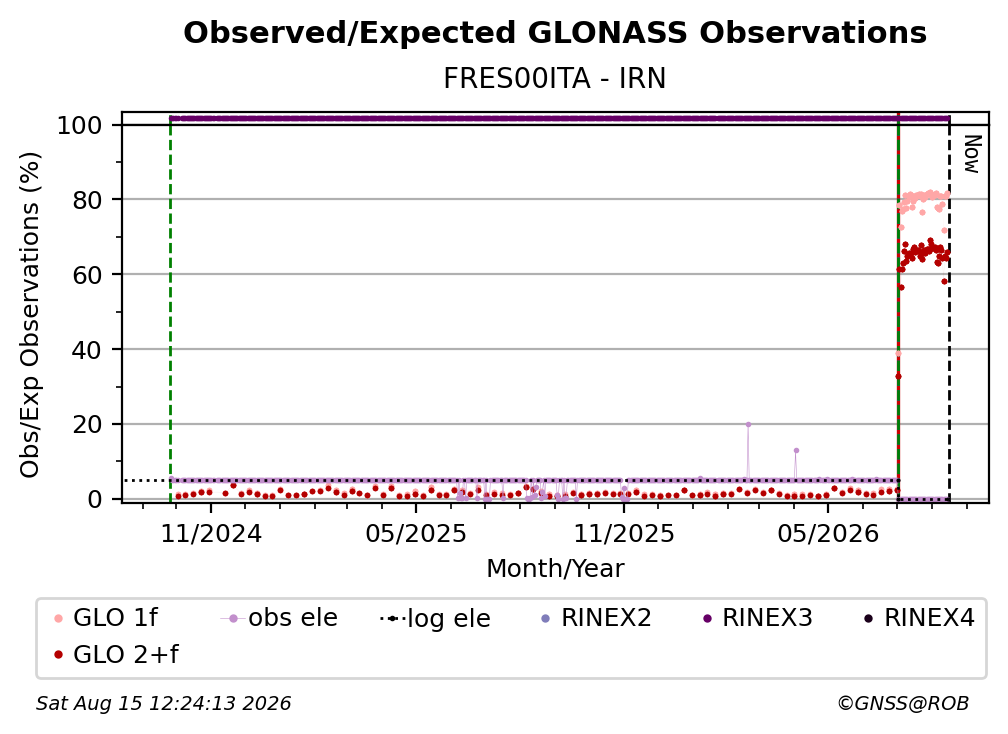 Observed/Expected GLONASS Observations

FRES00ITA - IRN

Obs/Exp Observations (%)

100
80
60
40
20
0

Now

11/2024
05/2025
11/2025
05/2026

Month/Year

GLO 1f
obs ele
log ele
RINEX2
RINEX3
RINEX4
GLO 2+f

Sat Aug 15 12:24:13 2026

©GNSS@ROB